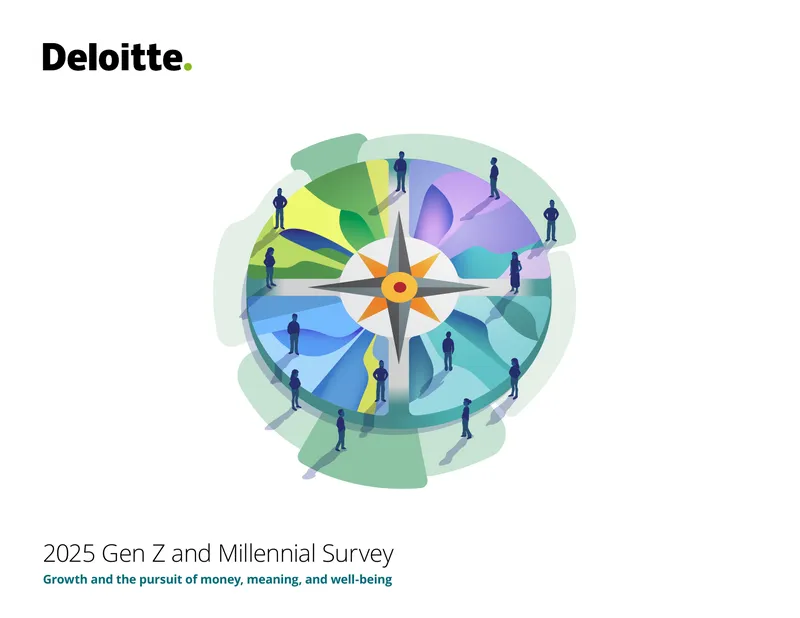 Deloitte.

2025 Gen Z and Millennial Survey

Growth and the pursuit of money, meaning, and well-being